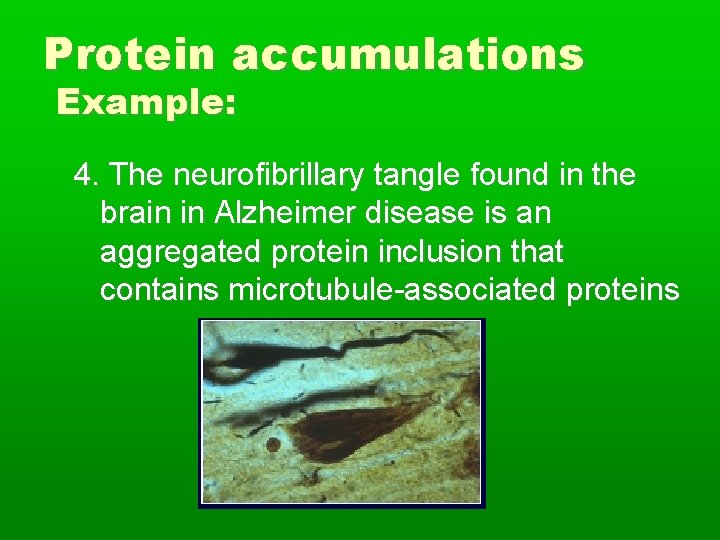 Protein accumulations
Example:

4. The neurofibrillary tangle found in the brain in Alzheimer disease is an aggregated protein inclusion that contains microtubule-associated proteins